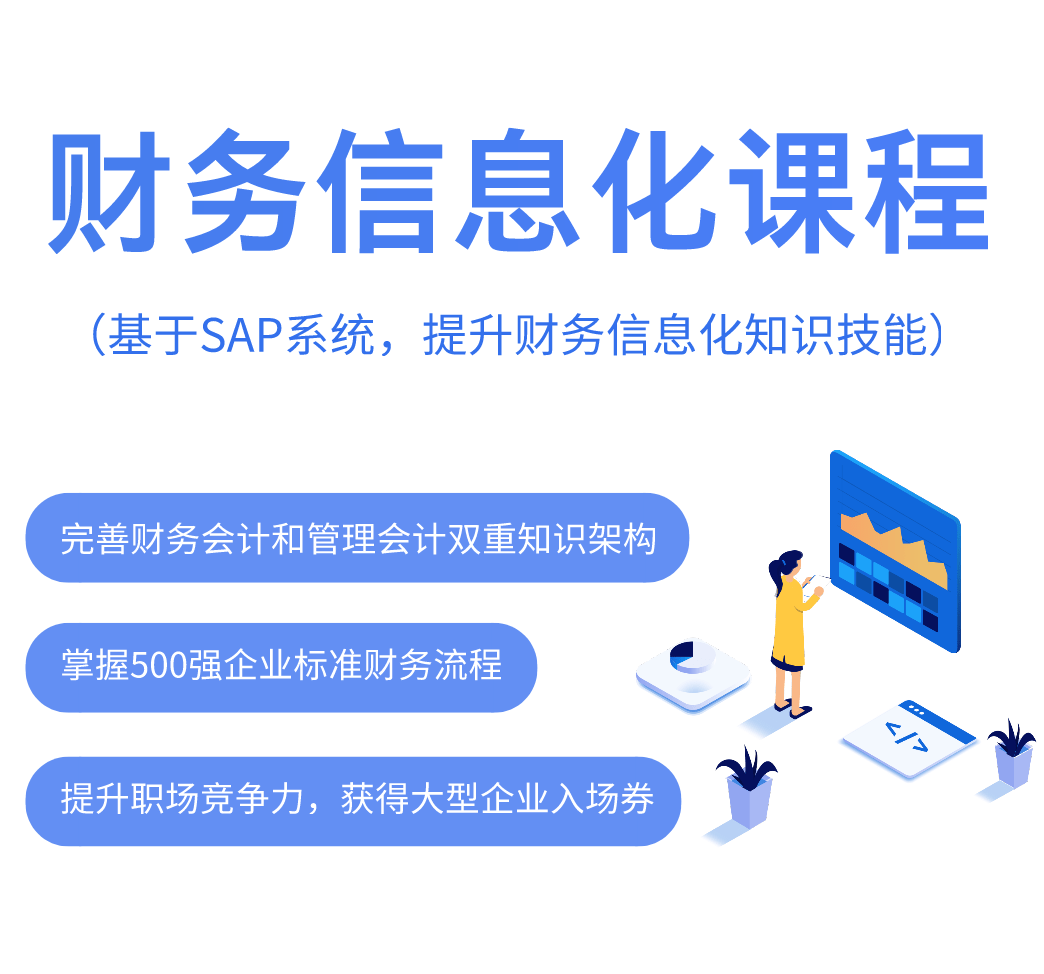 财务信息化课程

（基于SAP系统，提升财务信息化知识技能）

完善财务会计和管理会计双重知识架构

掌握500强企业标准财务流程

提升职场竞争力，获得大型企业入场券

</>